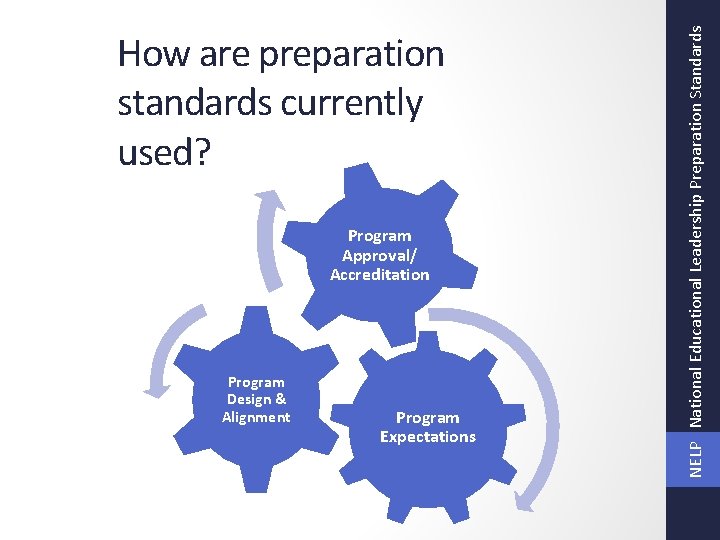 How are preparation standards currently used?

Program Approval/ Accreditation

Program Design & Alignment

Program Expectations

NELP National Educational Leadership Preparation Standards